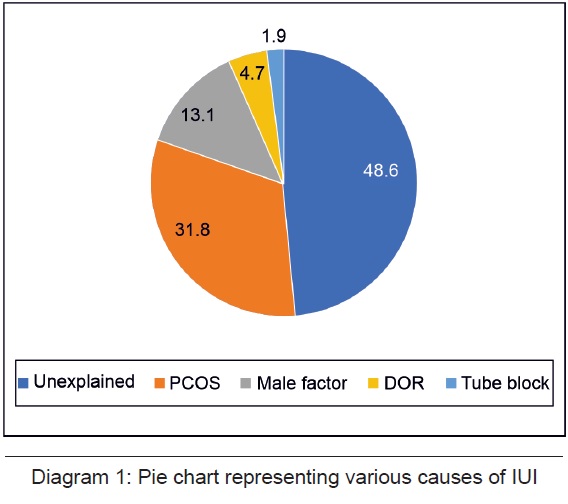 1.9
4.7
13.1
48.6
31.8

Unexplained PCOS Male factor DOR Tube block

Diagram 1: Pie chart representing various causes of IUI